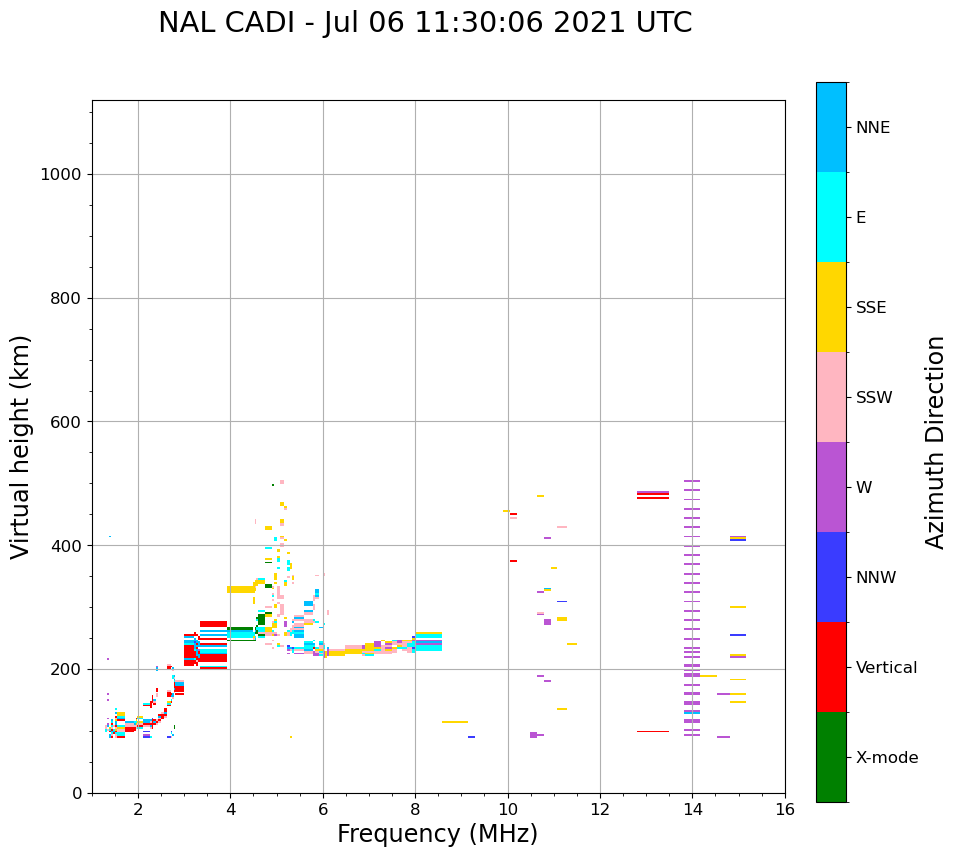 NAL CADI - Jul 06 11:30:06 2021 UTC

Virtual height (km)

1000
800
600
400
200
0

2
4
6
8
10
12
14
16

Frequency (MHz)

NNE
E
SSE
SSW
W
NNW
Vertical
X-mode

Azimuth Direction